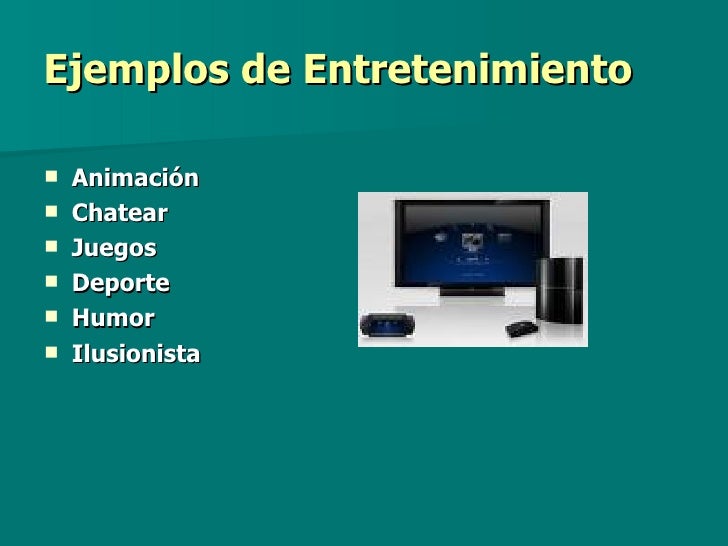 Ejemplos de Entretenimiento

- Animación
- Chatear
- Juegos
- Deporte
- Humor
- Ilusionista